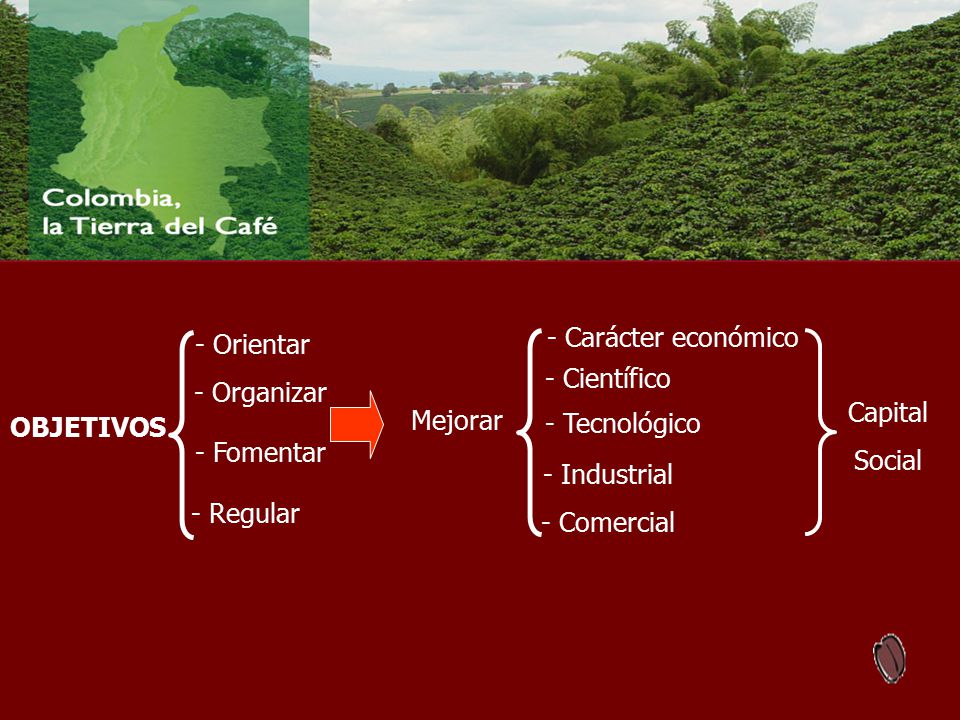 Colombia,
la Tierra del Café

OBJETIVOS

- Orientar
- Organizar
- Fomentar
- Regular

Mejorar

- Carácter económico
- Científico
- Tecnológico
- Industrial
- Comercial

Capital
Social